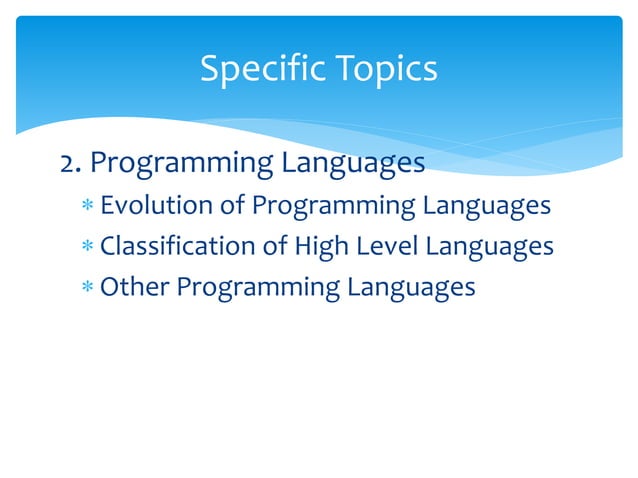 Specific Topics

2. Programming Languages
* Evolution of Programming Languages
* Classification of High Level Languages
* Other Programming Languages